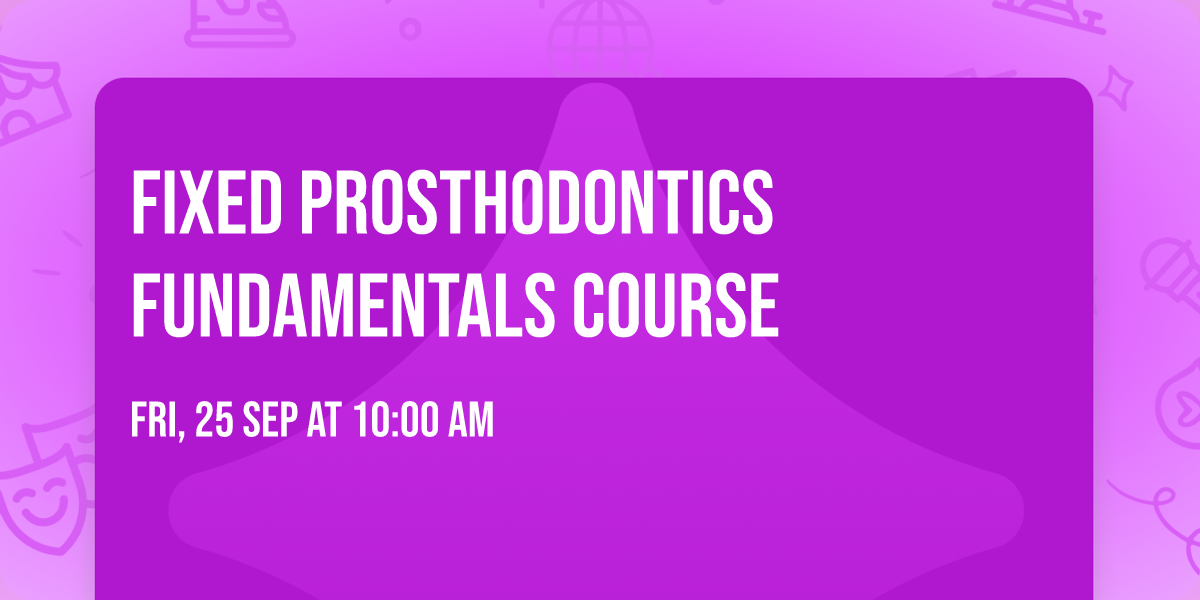 FIXED PROSTHODONTICS FUNDAMENTALS COURSE

FRI, 25 SEP AT 10:00 AM